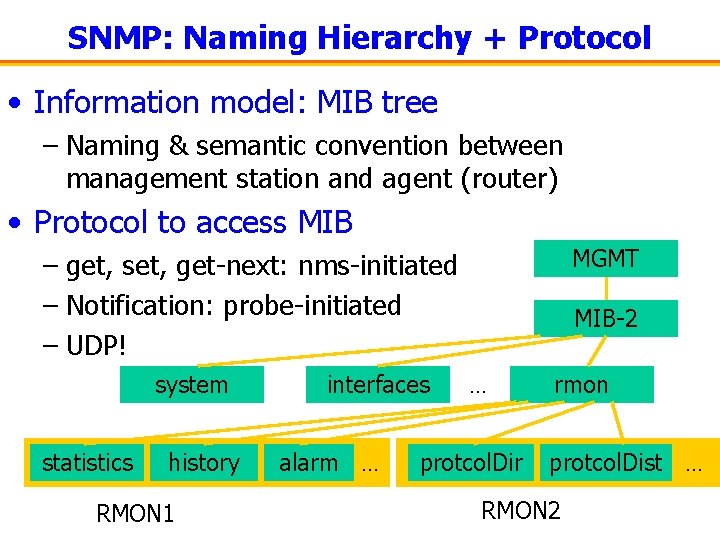 SNMP: Naming Hierarchy + Protocol

• Information model: MIB tree
– Naming & semantic convention between management station and agent (router)

• Protocol to access MIB
– get, set, get-next: nms-initiated
– Notification: probe-initiated
– UDP!

MGMT
MIB-2
system
interfaces
…
rmon
statistics
history
alarm
…
protcolDir
protcolDist
…
RMON1
RMON2